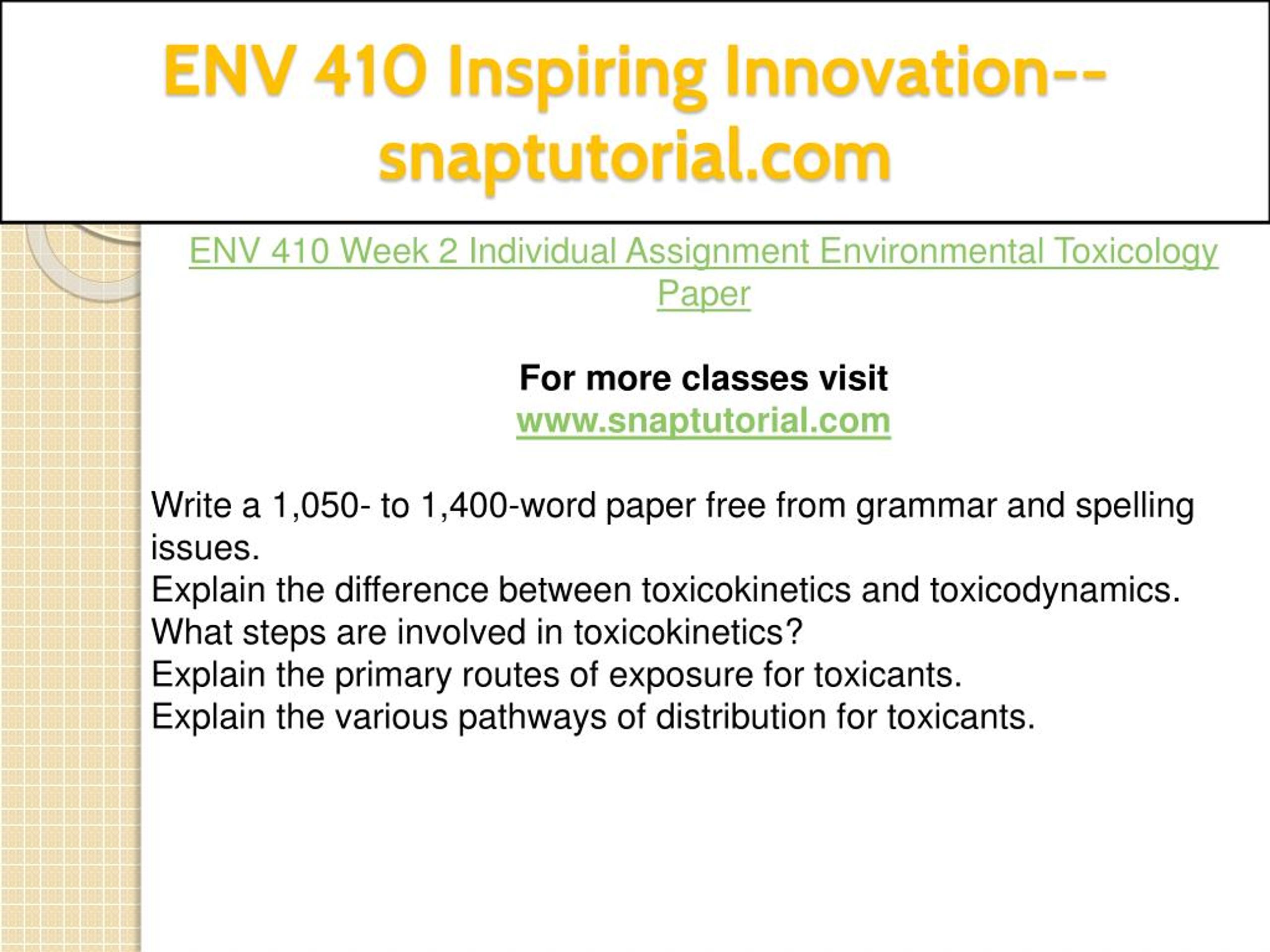 ENV 410 Inspiring Innovation--snaptutorial.com

ENV 410 Week 2 Individual Assignment Environmental Toxicology Paper

For more classes visit
www.snaptutorial.com

Write a 1,050- to 1,400-word paper free from grammar and spelling issues.
Explain the difference between toxicokinetics and toxicodynamics.
What steps are involved in toxicokinetics?
Explain the primary routes of exposure for toxicants.
Explain the various pathways of distribution for toxicants.